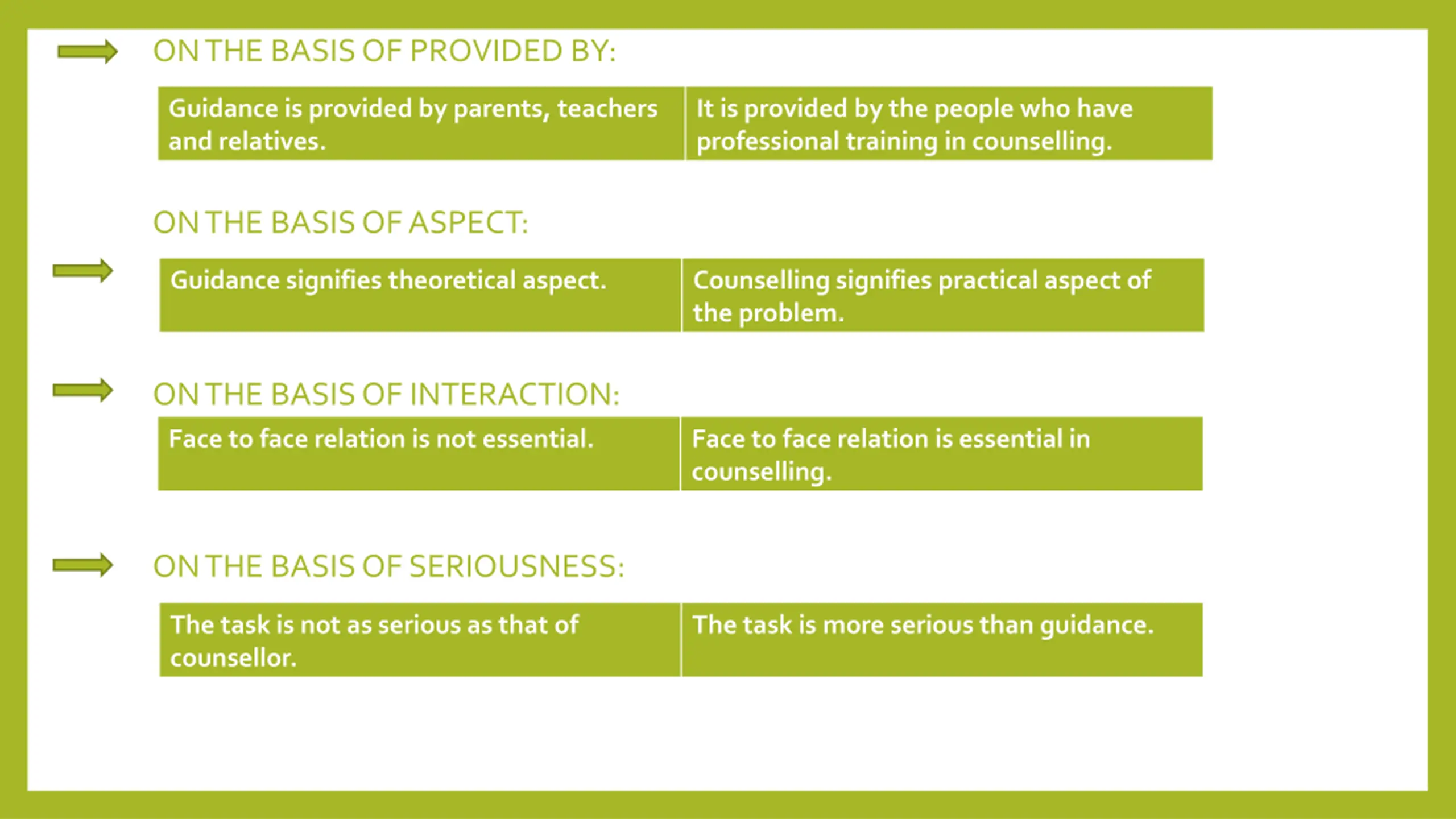 ON THE BASIS OF PROVIDED BY:

| Guidance is provided by parents, teachers and relatives. | It is provided by the people who have professional training in counselling. |
|---|---|

ON THE BASIS OF ASPECT:

| Guidance signifies theoretical aspect. | Counselling signifies practical aspect of the problem. |
|---|---|

ON THE BASIS OF INTERACTION:

| Face to face relation is not essential. | Face to face relation is essential in counselling. |
|---|---|

ON THE BASIS OF SERIOUSNESS:

| The task is not as serious as that of counsellor. | The task is more serious than guidance. |
|---|---|